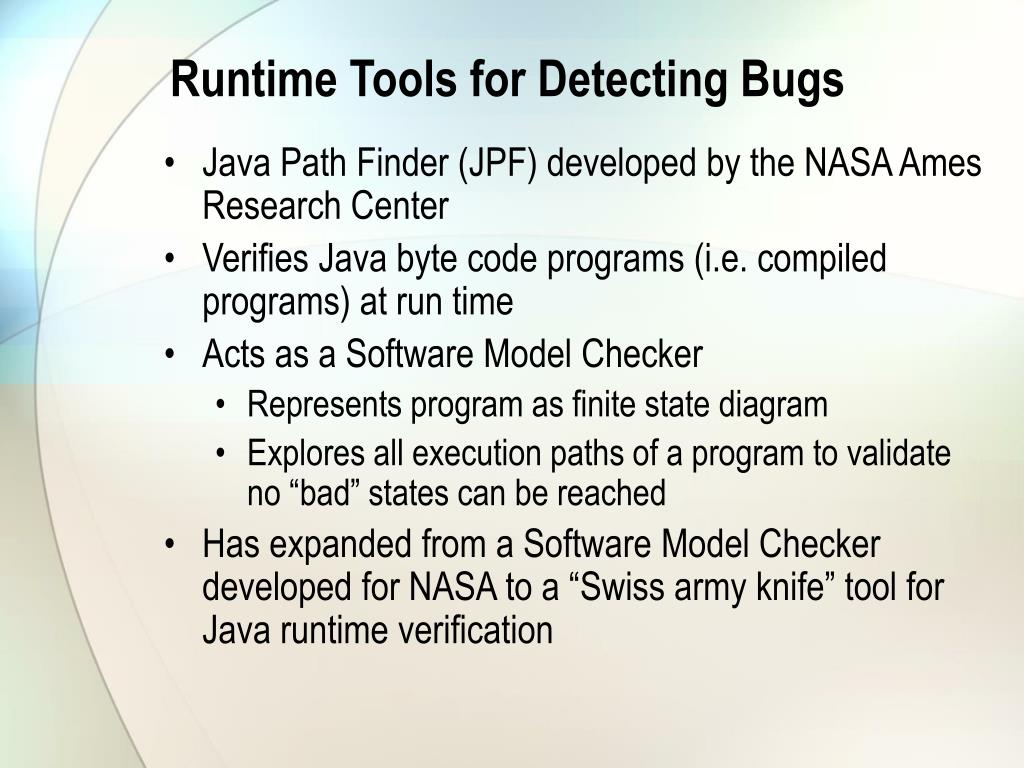 Runtime Tools for Detecting Bugs

• Java Path Finder (JPF) developed by the NASA Ames Research Center
• Verifies Java byte code programs (i.e. compiled programs) at run time
• Acts as a Software Model Checker
  • Represents program as finite state diagram
  • Explores all execution paths of a program to validate no “bad” states can be reached
• Has expanded from a Software Model Checker developed for NASA to a “Swiss army knife” tool for Java runtime verification